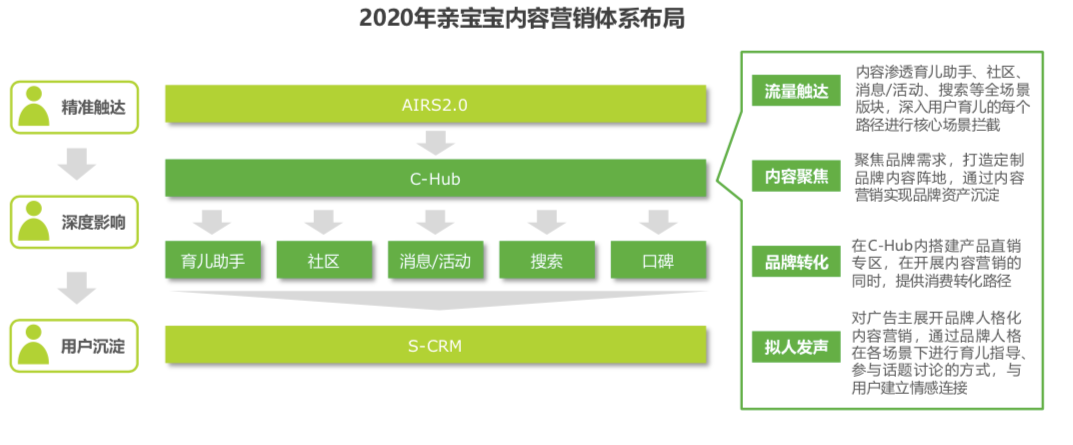 2020年亲宝宝内容营销体系布局

精准触达

深度影响

用户沉淀

AIRS2.0

C-Hub

育儿助手

社区

消息/活动

搜索

口碑

S-CRM

流量触达

内容渗透育儿助手、社区、消息/活动、搜索等全场景版块，深入用户育儿的每个路径进行核心场景拦截

内容聚焦

聚焦品牌需求，打造定制品牌内容阵地，通过内容营销实现品牌资产沉淀

品牌转化

在C-Hub内搭建产品直销专区，在开展内容营销的同时，提供消费转化路径

拟人发声

对广告主展开品牌人格化内容营销，通过品牌人格在各场景下进行育儿指导、参与话题讨论的方式，与用户建立情感连接